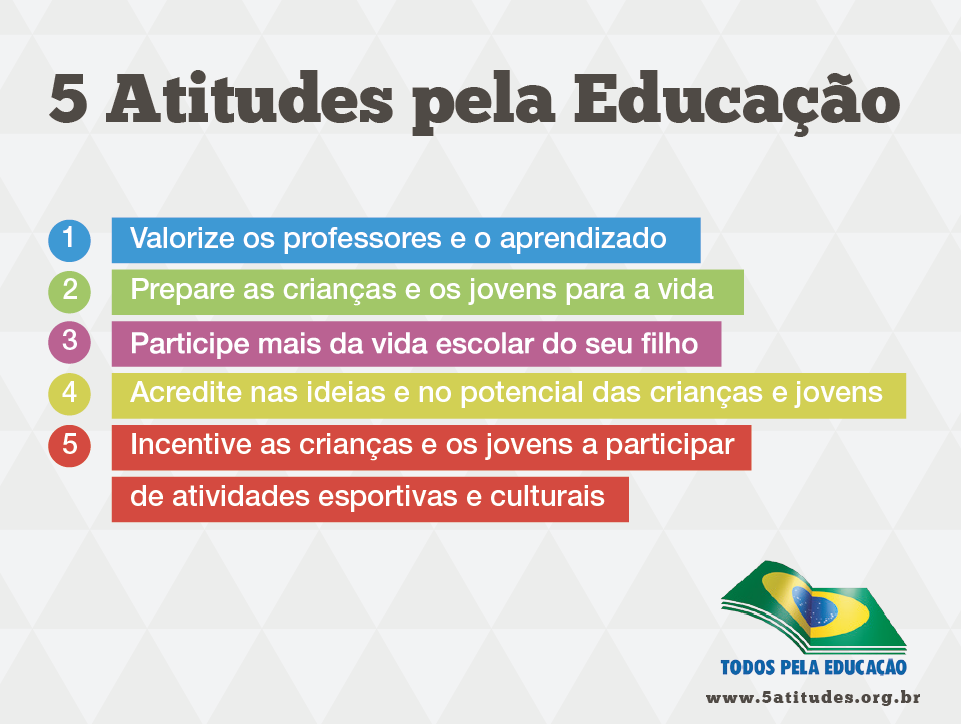 5 Atitudes pela Educação

1 Valorize os professores e o aprendizado
2 Prepare as crianças e os jovens para a vida
3 Participe mais da vida escolar do seu filho
4 Acredite nas ideias e no potencial das crianças e jovens
5 Incentive as crianças e os jovens a participar de atividades esportivas e culturais

TODOS PELA EDUCAÇÃO
www.5atitudes.org.br